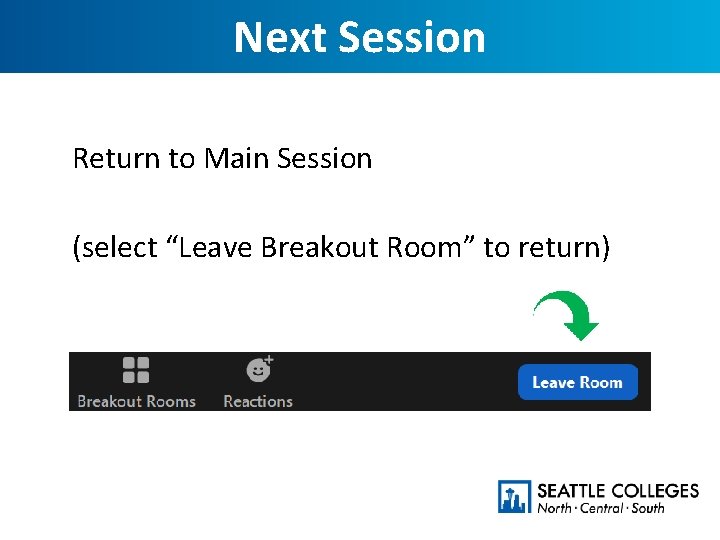 Next Session

Return to Main Session

(select “Leave Breakout Room” to return)

Breakout Rooms

Reactions

Leave Room

SEATTLE COLLEGES
North · Central · South